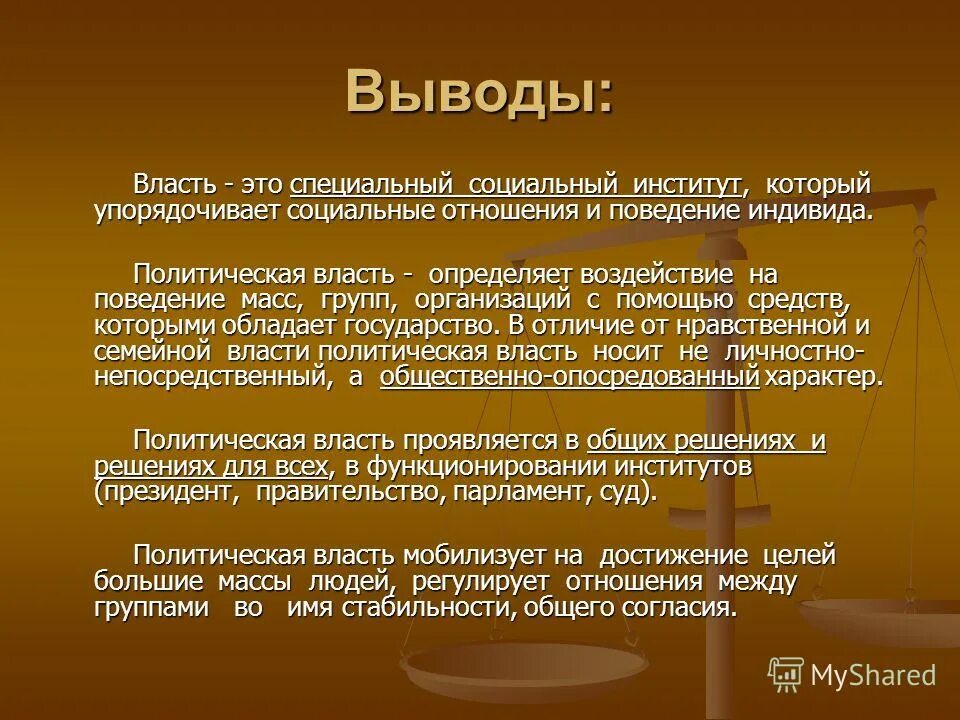 Выводы:

Власть - это специальный социальный институт, который упорядочивает социальные отношения и поведение индивида.

Политическая власть - определяет воздействие на поведение масс, групп, организаций с помощью средств, которыми обладает государство. В отличие от нравственной и семейной власти политическая власть носит не личностно-непосредственный, а общественно-опосредованный характер.

Политическая власть проявляется в общих решениях и решениях для всех, в функционировании институтов (президент, правительство, парламент, суд).

Политическая власть мобилизует на достижение целей большие массы людей, регулирует отношения между группами во имя стабильности, общего согласия.

MyShared